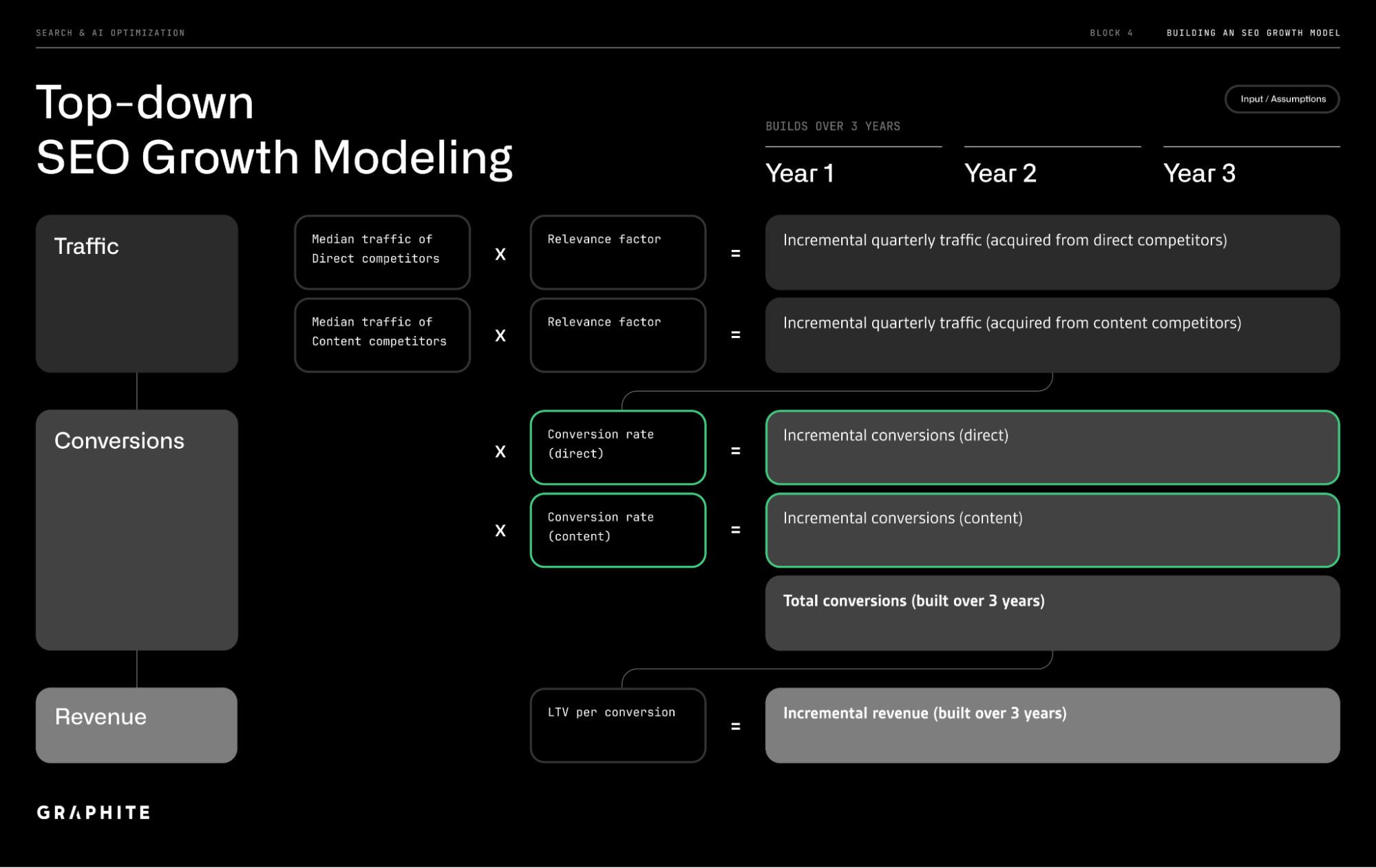 SEARCH & AI OPTIMIZATION

BLOCK 4 BUILDING AN SEO GROWTH MODEL

Top-down
SEO Growth Modeling

Input / Assumptions

BUILDS OVER 3 YEARS

Year 1

Year 2

Year 3

Traffic

Median traffic of Direct competitors

X

Relevance factor

=

Incremental quarterly traffic (acquired from direct competitors)

Median traffic of Content competitors

X

Relevance factor

=

Incremental quarterly traffic (acquired from content competitors)

Conversions

X

Conversion rate (direct)

=

Incremental conversions (direct)

X

Conversion rate (content)

=

Incremental conversions (content)

Total conversions (built over 3 years)

Revenue

LTV per conversion

=

Incremental revenue (built over 3 years)

GRAPHITE